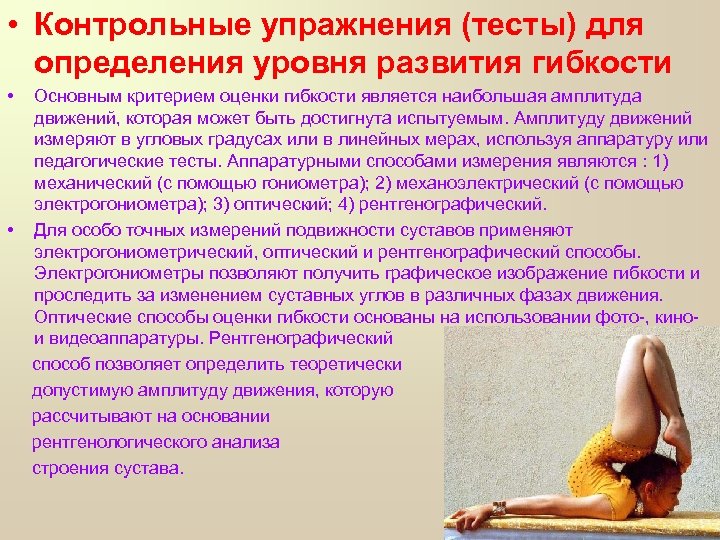 • Контрольные упражнения (тесты) для определения уровня развития гибкости

• Основным критерием оценки гибкости является наибольшая амплитуда движений, которая может быть достигнута испытуемым. Амплитуду движений измеряют в угловых градусах или в линейных мерах, используя аппаратуру или педагогические тесты. Аппаратурными способами измерения являются : 1) механический (с помощью гониометра); 2) механоэлектрический (с помощью электрогониометра); 3) оптический; 4) рентгенографический.

• Для особо точных измерений подвижности суставов применяют электрогониометрический, оптический и рентгенографический способы. Электрогониометры позволяют получить графическое изображение гибкости и проследить за изменением суставных углов в различных фазах движения. Оптические способы оценки гибкости основаны на использовании фото-, кино- и видеоаппаратуры. Рентгенографический способ позволяет определить теоретически допустимую амплитуду движения, которую рассчитывают на основании рентгенологического анализа строения сустава.